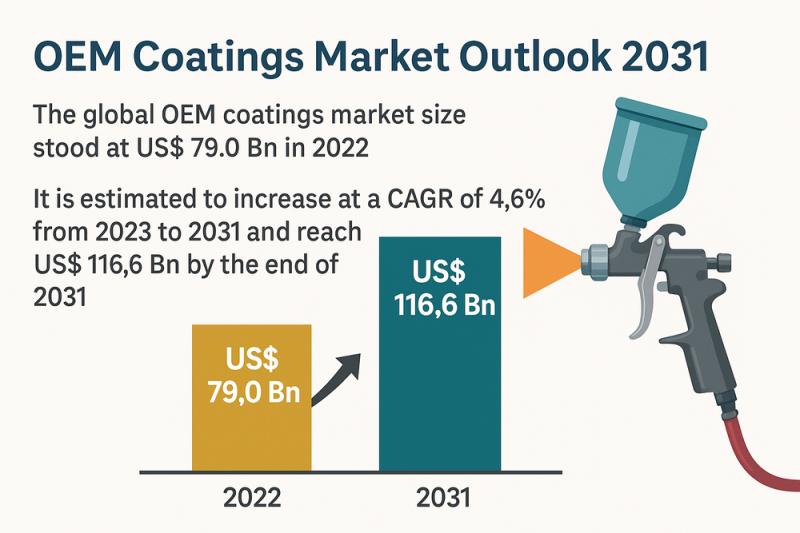 OEM Coatings Market Outlook 2031

The global OEM coatings market size stood at US$ 79.0 Bn in 2022

It is estimated to increase at a CAGR of 4,6% from 2023 to 2031 and reach US$ 116,6 Bn by the end of 2031

US$ 79,0 Bn

US$ 116,6 Bn

2022

2031